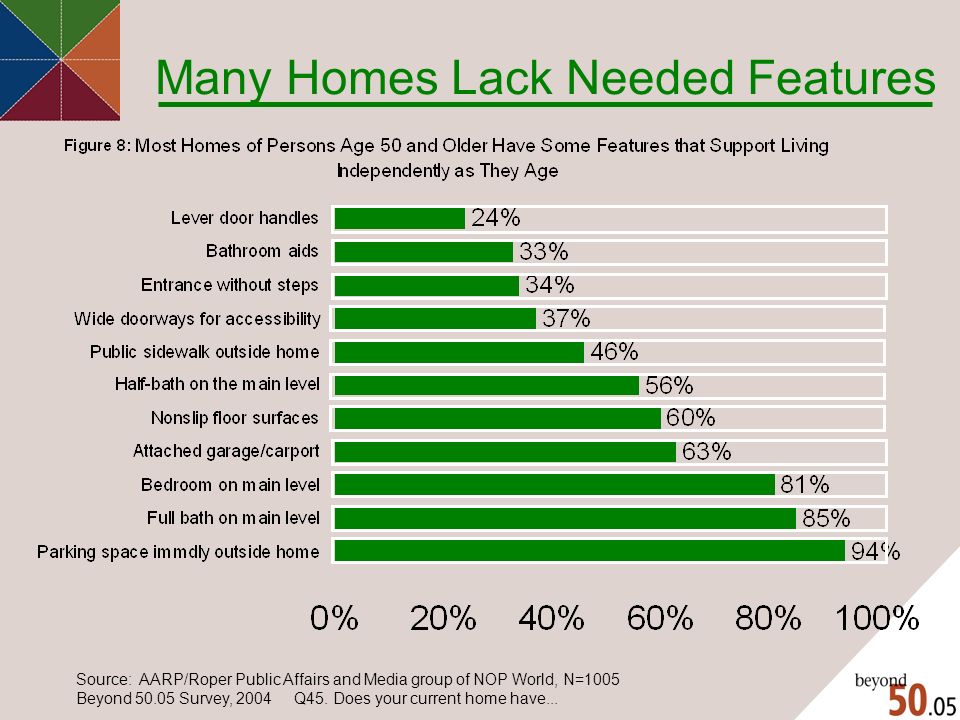 Many Homes Lack Needed Features

Figure 8: Most Homes of Persons Age 50 and Older Have Some Features that Support Living Independently as They Age

Lever door handles 24%
Bathroom aids 33%
Entrance without steps 34%
Wide doorways for accessibility 37%
Public sidewalk outside home 46%
Half-bath on the main level 56%
Nonslip floor surfaces 60%
Attached garage/carport 63%
Bedroom on main level 81%
Full bath on main level 85%
Parking space immdly outside home 94%

0% 20% 40% 60% 80% 100%

Source: AARP/Roper Public Affairs and Media group of NOP World, N=1005
Beyond 50.05 Survey, 2004 Q45. Does your current home have...

beyond 50.05